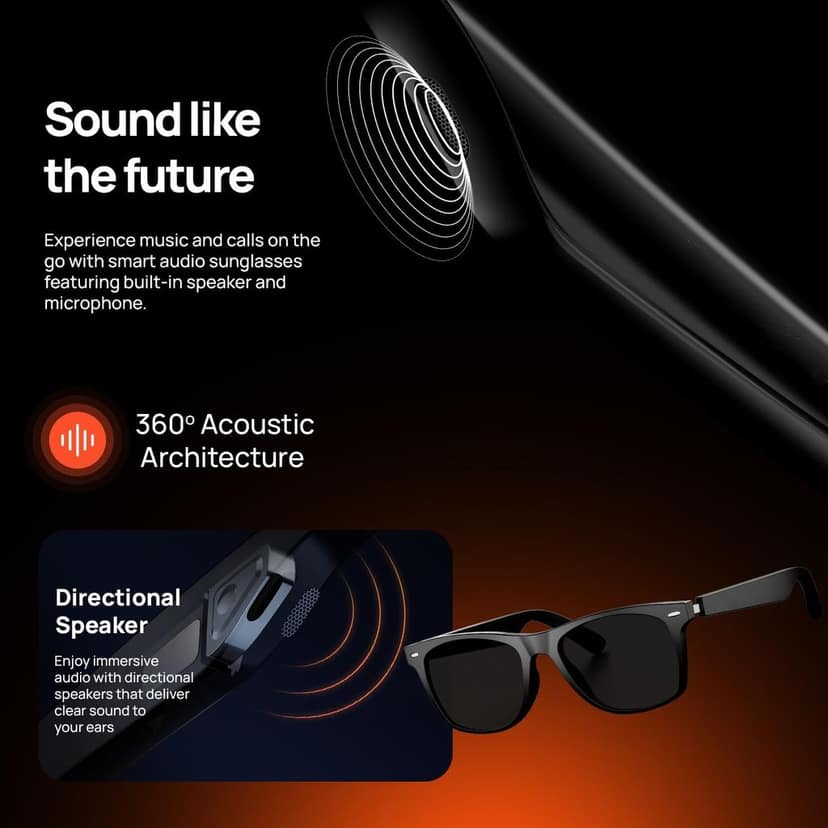 Sound like the future

Experience music and calls on the go with smart audio sunglasses featuring built-in speaker and microphone.

360° Acoustic Architecture

Directional Speaker

Enjoy immersive audio with directional speakers that deliver clear sound to your ears